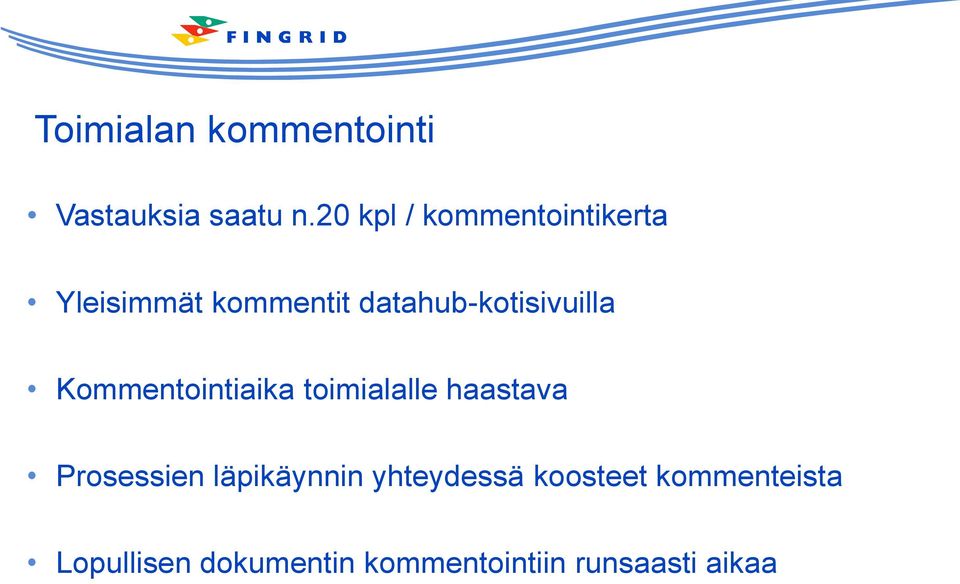 FINGRID

Toimialan kommentointi

• Vastauksia saatu n.20 kpl / kommentointikerta

• Yleisimmät kommentit datahub-kotisivuilla

• Kommentointiaika toimialalle haastava

• Prosessien läpikäynnin yhteydessä koosteet kommenteista

• Lopullisen dokumentin kommentointiin runsaasti aikaa